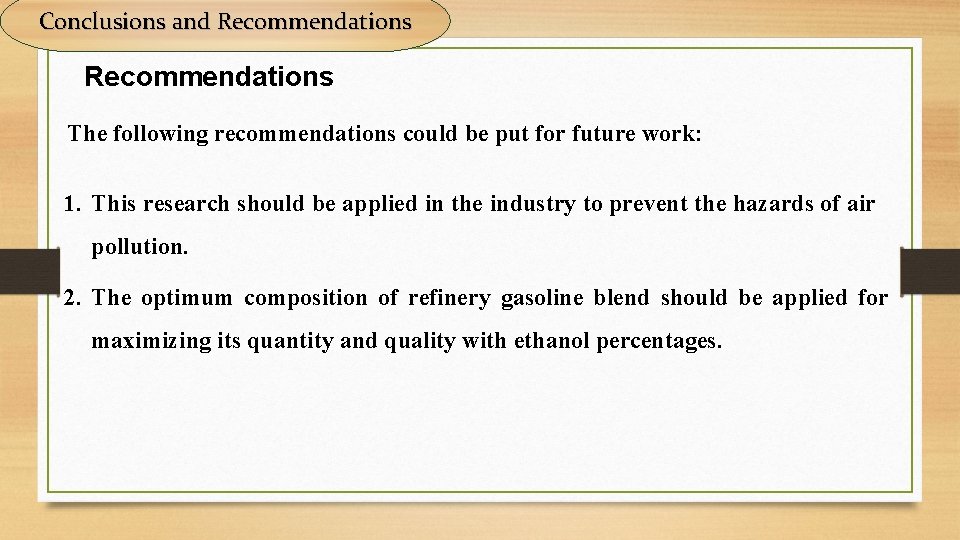 Conclusions and Recommendations

Recommendations

The following recommendations could be put for future work:

1. This research should be applied in the industry to prevent the hazards of air pollution.

2. The optimum composition of refinery gasoline blend should be applied for maximizing its quantity and quality with ethanol percentages.